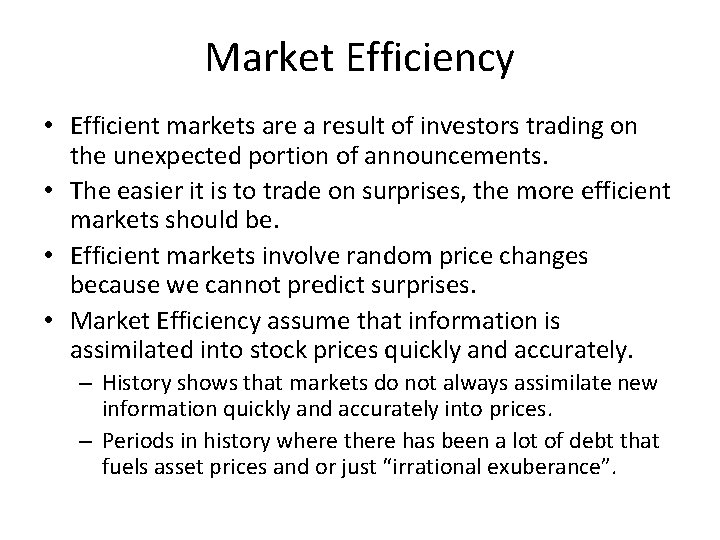 Market Efficiency

• Efficient markets are a result of investors trading on the unexpected portion of announcements.
• The easier it is to trade on surprises, the more efficient markets should be.
• Efficient markets involve random price changes because we cannot predict surprises.
• Market Efficiency assume that information is assimilated into stock prices quickly and accurately.
– History shows that markets do not always assimilate new information quickly and accurately into prices.
– Periods in history where there has been a lot of debt that fuels asset prices and or just “irrational exuberance”.